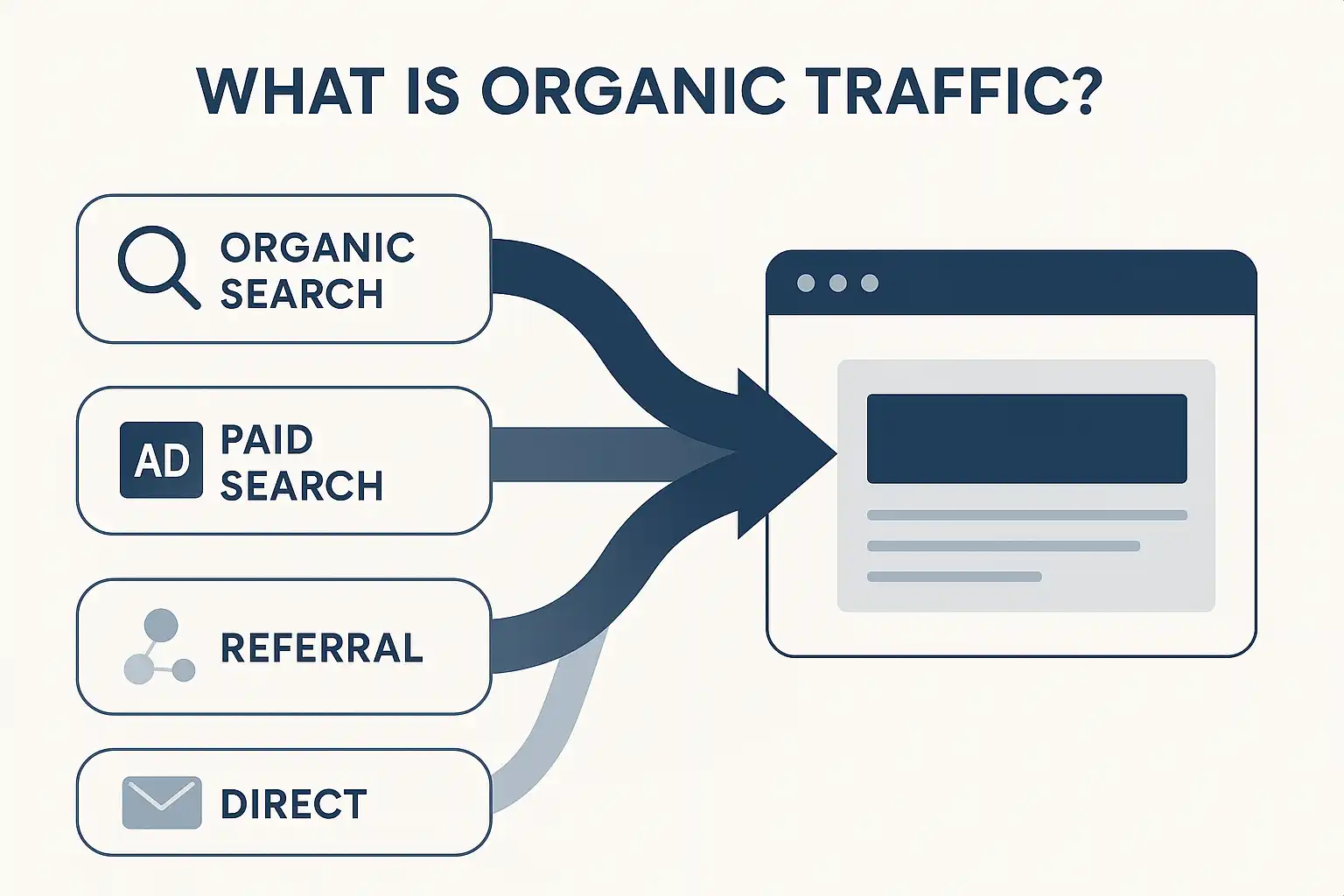 WHAT IS ORGANIC TRAFFIC?

ORGANIC SEARCH

AD PAID SEARCH

REFERRAL

DIRECT